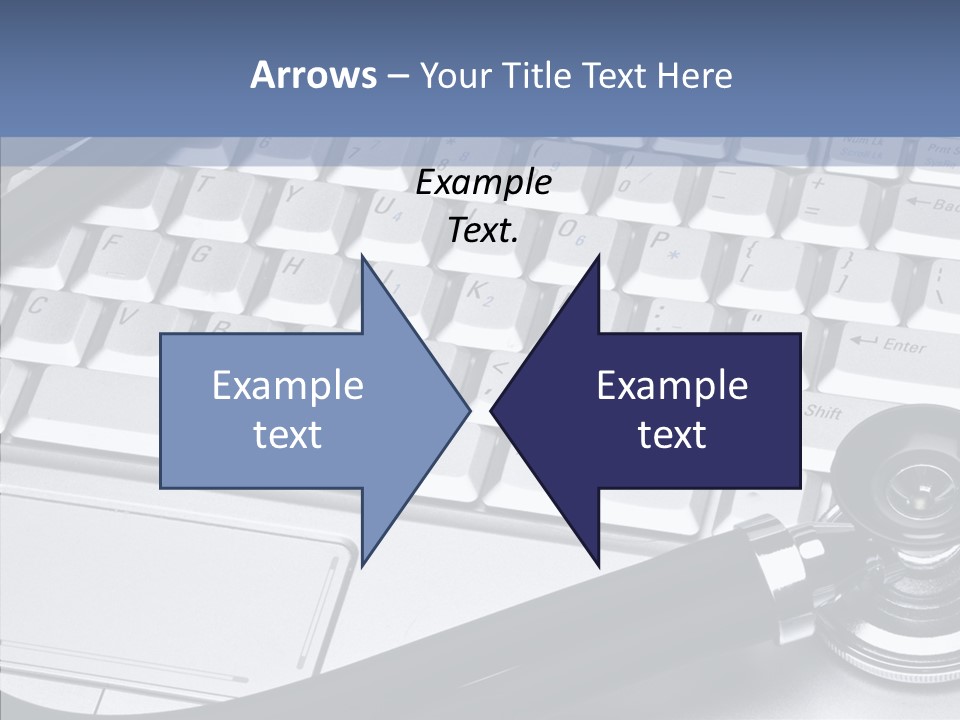 Arrows – Your Title Text Here

Example Text.

Example text

Example text